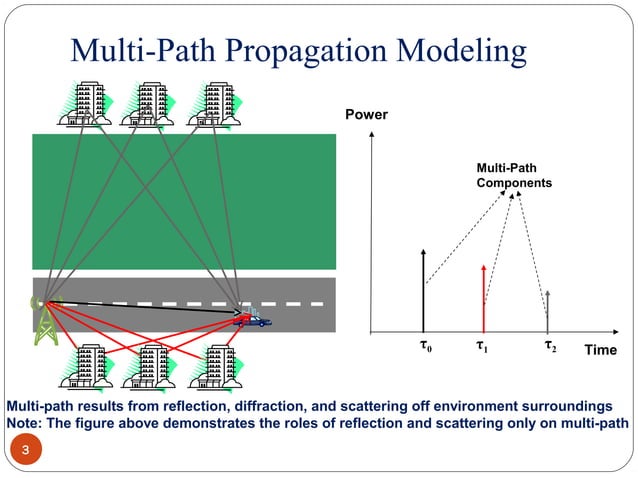 Multi-Path Propagation Modeling

Power

Multi-Path Components

$\tau_0$

$\tau_1$

$\tau_2$

Time

Multi-path results from reflection, diffraction, and scattering off environment surroundings
Note: The figure above demonstrates the roles of reflection and scattering only on multi-path

3